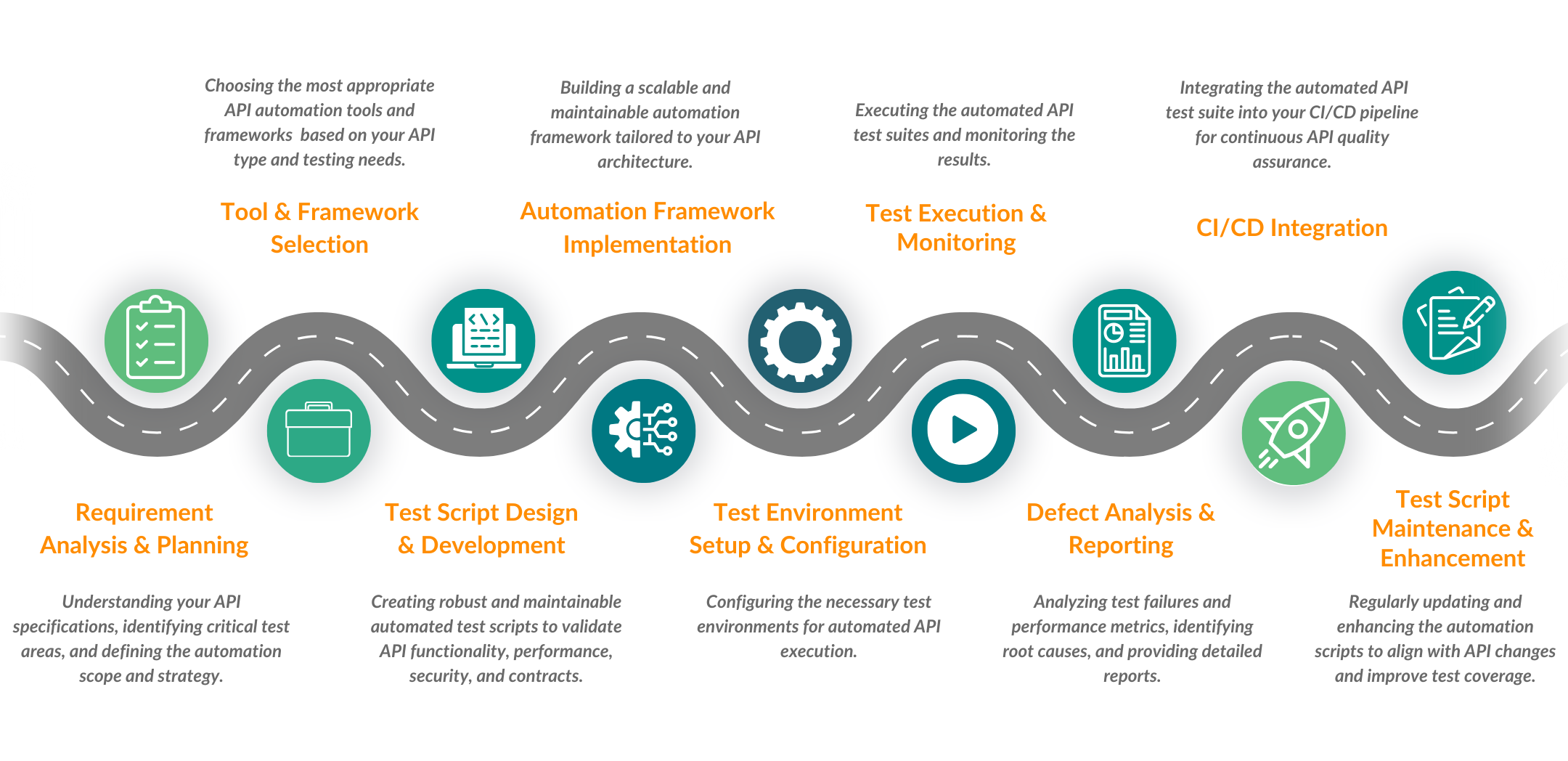 Choosing the most appropriate API automation tools and frameworks based on your API type and testing needs.

Tool & Framework Selection

Building a scalable and maintainable automation framework tailored to your API architecture.

Automation Framework Implementation

Executing the automated API test suites and monitoring the results.

Test Execution & Monitoring

Integrating the automated API test suite into your CI/CD pipeline for continuous API quality assurance.

CI/CD Integration

Requirement Analysis & Planning

Understanding your API specifications, identifying critical test areas, and defining the automation scope and strategy.

Test Script Design & Development

Creating robust and maintainable automated test scripts to validate API functionality, performance, security, and contracts.

Test Environment Setup & Configuration

Configuring the necessary test environments for automated API execution.

Defect Analysis & Reporting

Analyzing test failures and performance metrics, identifying root causes, and providing detailed reports.

Test Script Maintenance & Enhancement

Regularly updating and enhancing the automation scripts to align with API changes and improve test coverage.